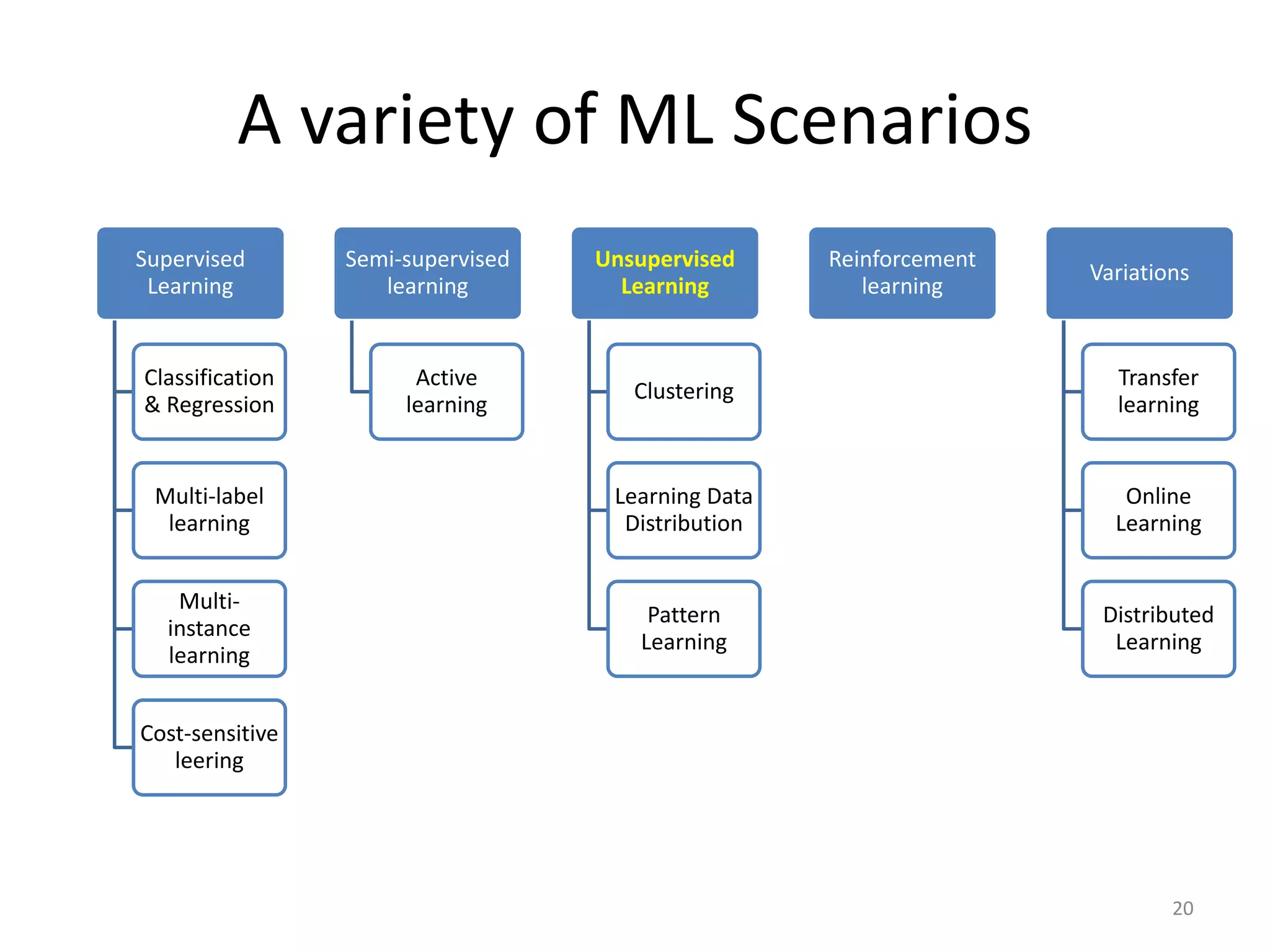 A variety of ML Scenarios

Supervised Learning

Classification & Regression

Multi-label learning

Multi-instance learning

Cost-sensitive leering

Semi-supervised learning

Active learning

Unsupervised Learning

Clustering

Learning Data Distribution

Pattern Learning

Reinforcement learning

Variations

Transfer learning

Online Learning

Distributed Learning

20